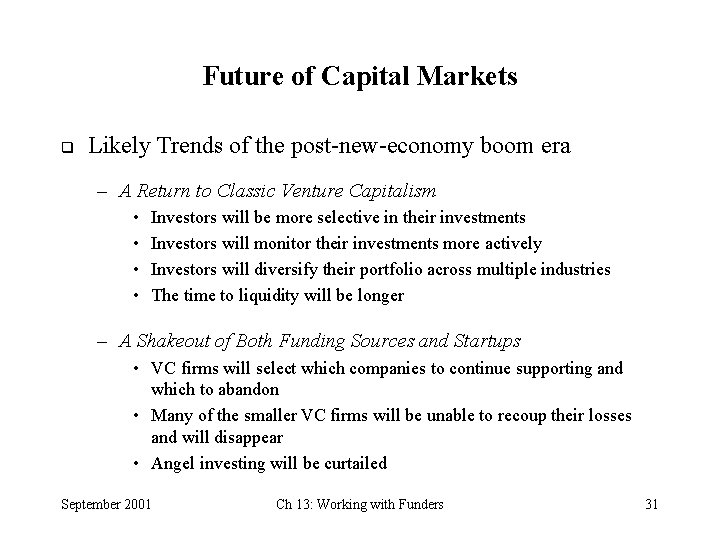 Future of Capital Markets

❑ Likely Trends of the post-new-economy boom era

– A Return to Classic Venture Capitalism

• Investors will be more selective in their investments
• Investors will monitor their investments more actively
• Investors will diversify their portfolio across multiple industries
• The time to liquidity will be longer

– A Shakeout of Both Funding Sources and Startups

• VC firms will select which companies to continue supporting and which to abandon
• Many of the smaller VC firms will be unable to recoup their losses and will disappear
• Angel investing will be curtailed

September 2001 Ch 13: Working with Funders 31